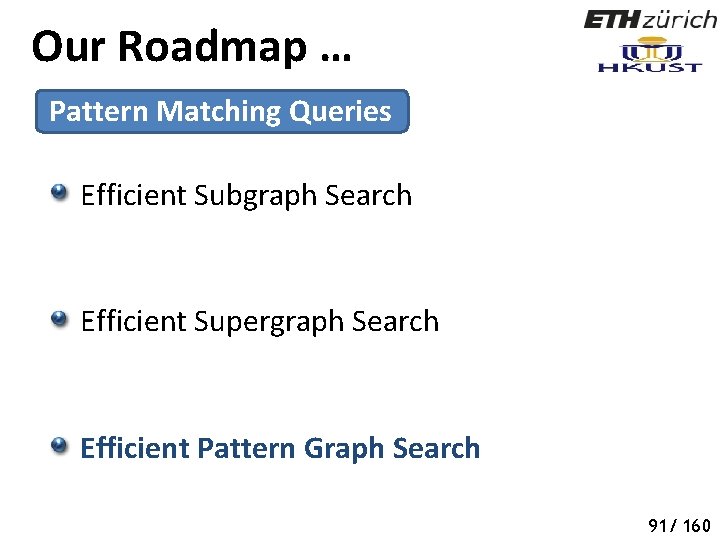 Our Roadmap …

ETH zürich

HKUST

Pattern Matching Queries

Efficient Subgraph Search

Efficient Supergraph Search

Efficient Pattern Graph Search

91/ 160